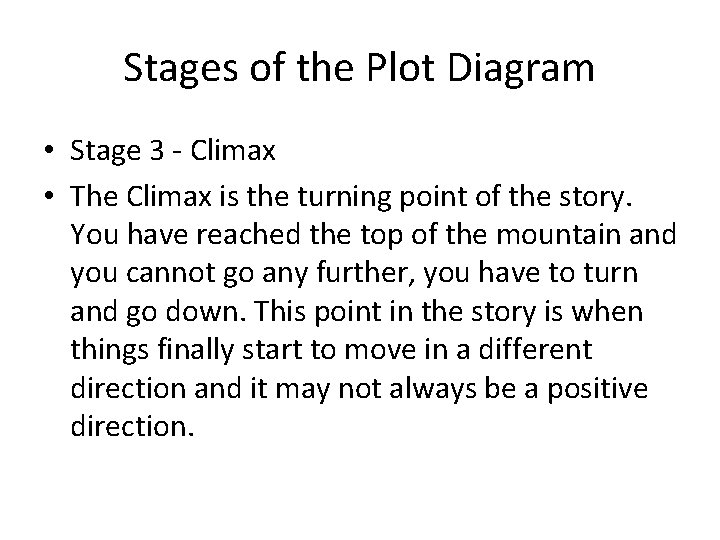 Stages of the Plot Diagram

• Stage 3 - Climax
• The Climax is the turning point of the story. You have reached the top of the mountain and you cannot go any further, you have to turn and go down. This point in the story is when things finally start to move in a different direction and it may not always be a positive direction.